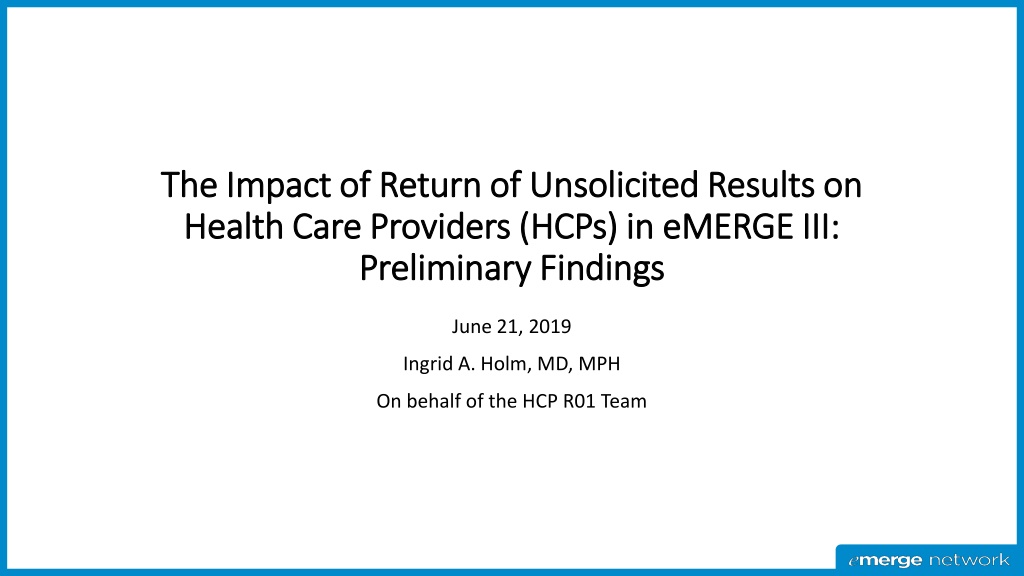 The Impact of Return of Unsolicited Results on Health Care Providers (HCPs) in eMERGE III: Preliminary Findings

June 21, 2019

Ingrid A. Holm, MD, MPH

On behalf of the HCP R01 Team

emerge network